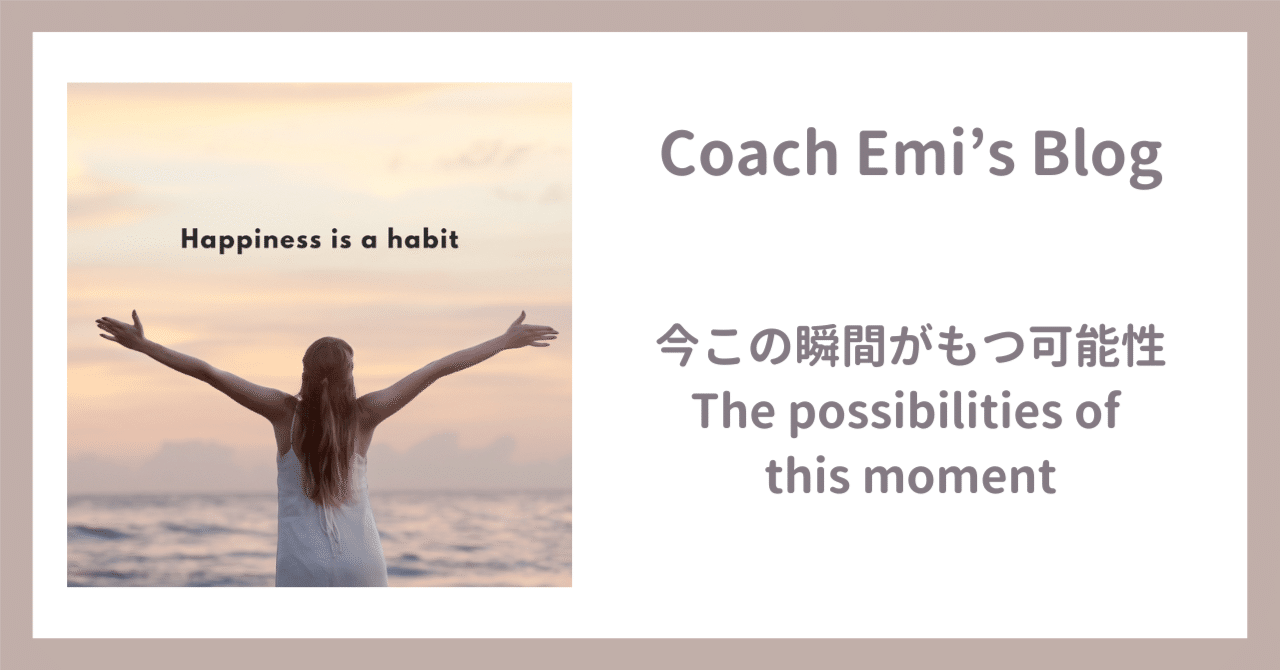 Happiness is a habit

Coach Emi’s Blog

今この瞬間がもつ可能性
The possibilities of this moment